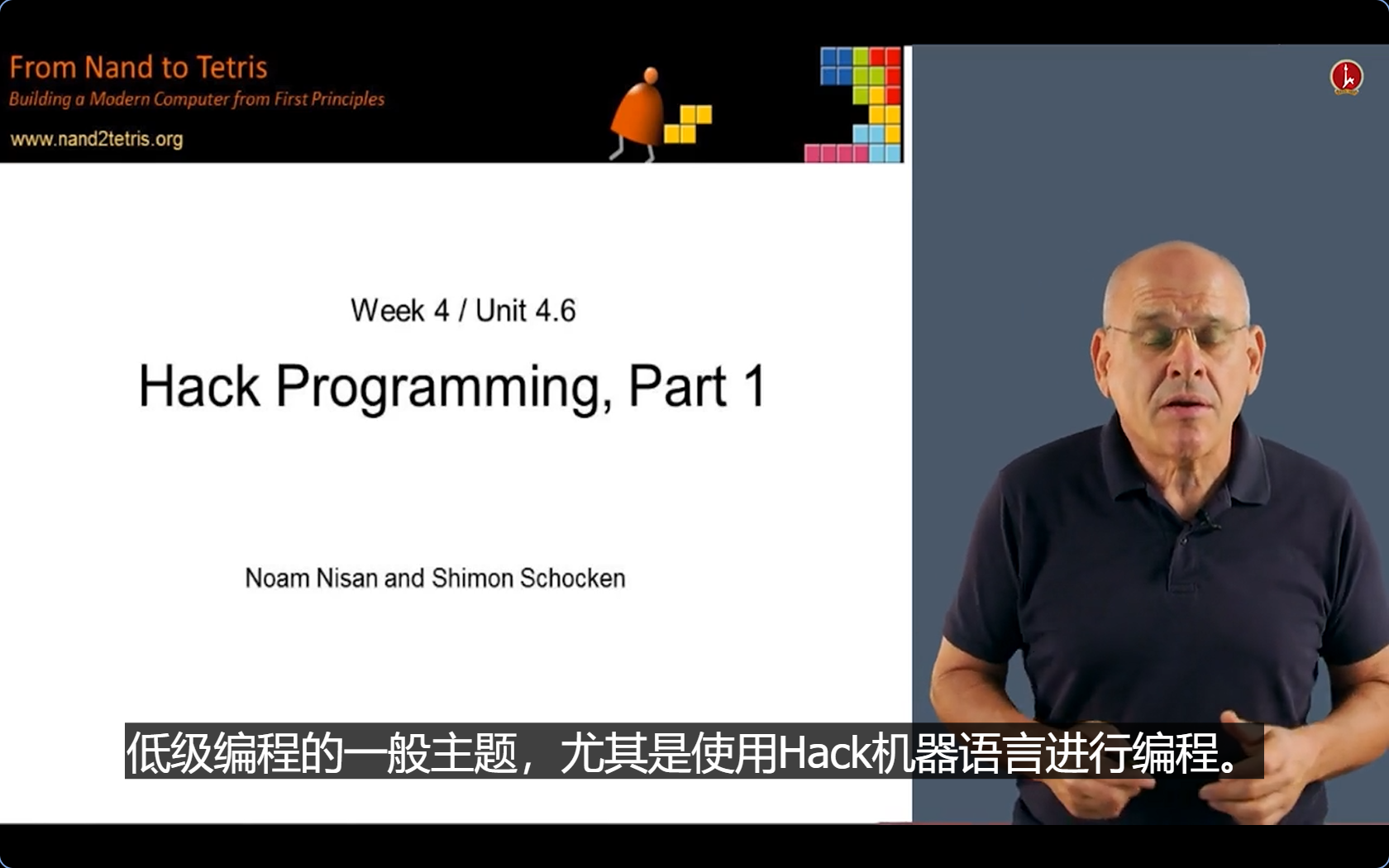 From Nand to Tetris
Building a Modern Computer from First Principles
www.nand2tetris.org

Week 4 / Unit 4.6

Hack Programming, Part 1

Noam Nisan and Shimon Schocken

低级编程的一般主题，尤其是使用Hack机器语言进行编程。